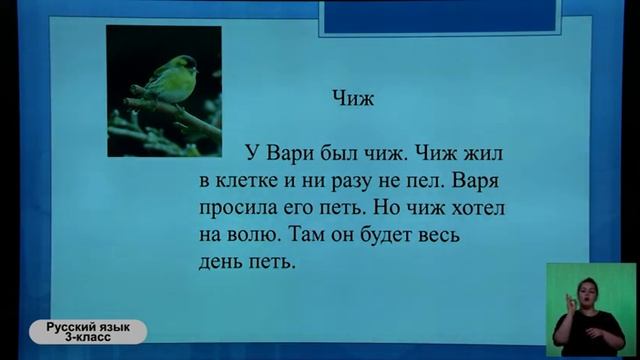 Чиж

У Вари был чиж. Чиж жил в клетке и ни разу не пел. Варя просила его петь. Но чиж хотел на волю. Там он будет весь день петь.

Русский язык
3-класс